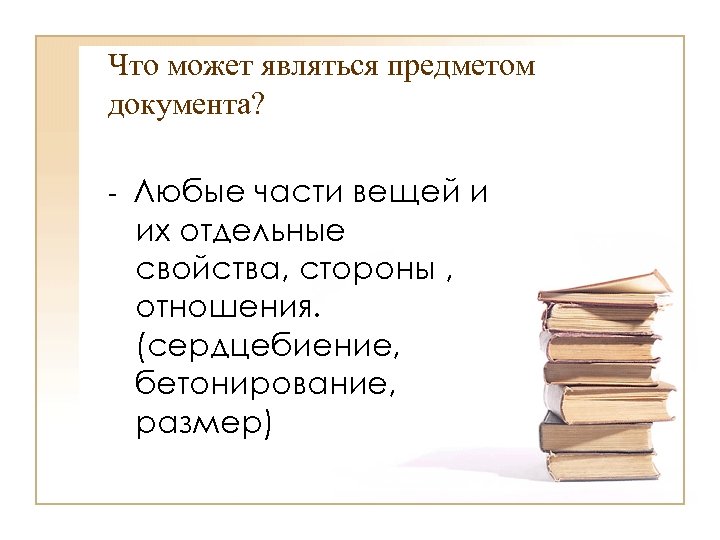 Что может являться предметом документа?

- Любые части вещей и их отдельные свойства, стороны , отношения. (сердцебиение, бетонирование, размер)